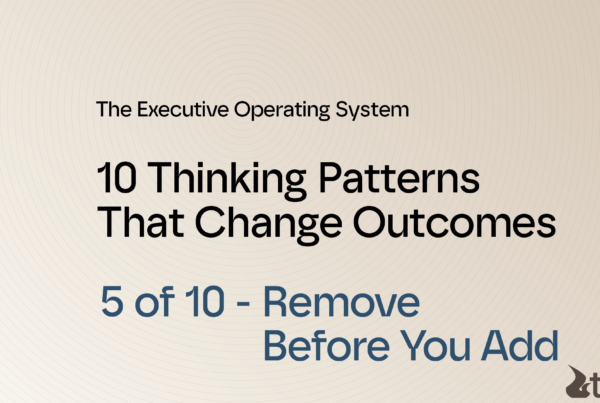 The Executive Operating System

10 Thinking Patterns That Change Outcomes

5 of 10 - Remove Before You Add

t